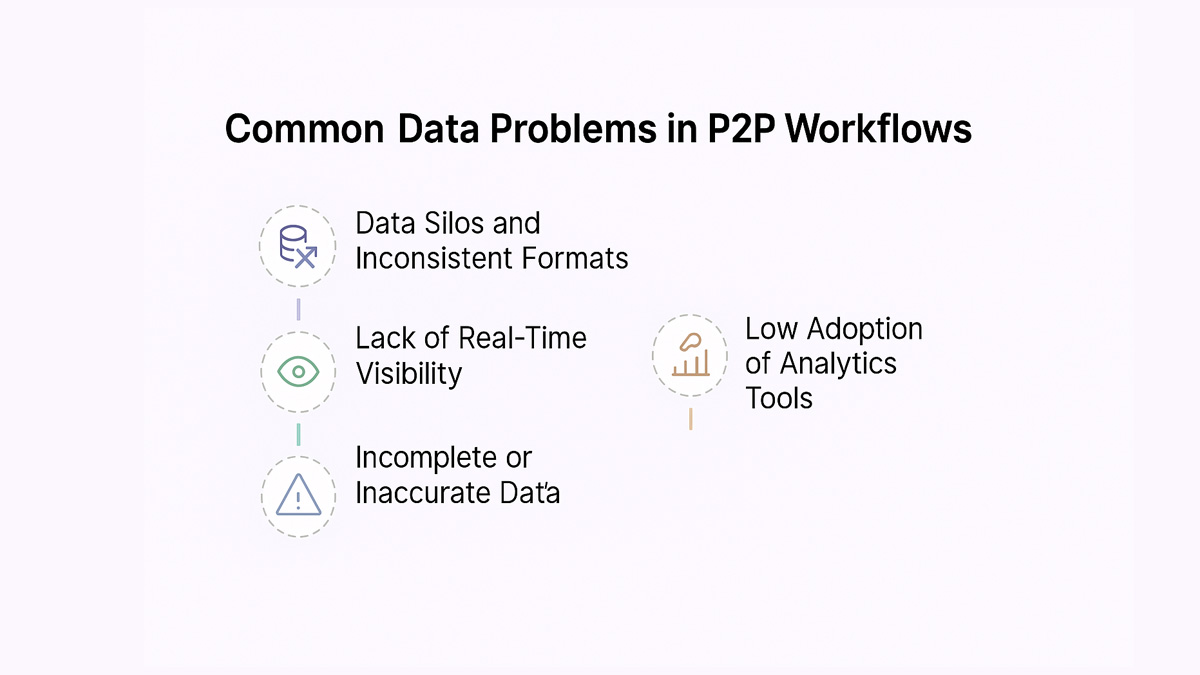 Common Data Problems in P2P Workflows

Data Silos and Inconsistent Formats

Lack of Real-Time Visibility

Incomplete or Inaccurate Data

Low Adoption of Analytics Tools